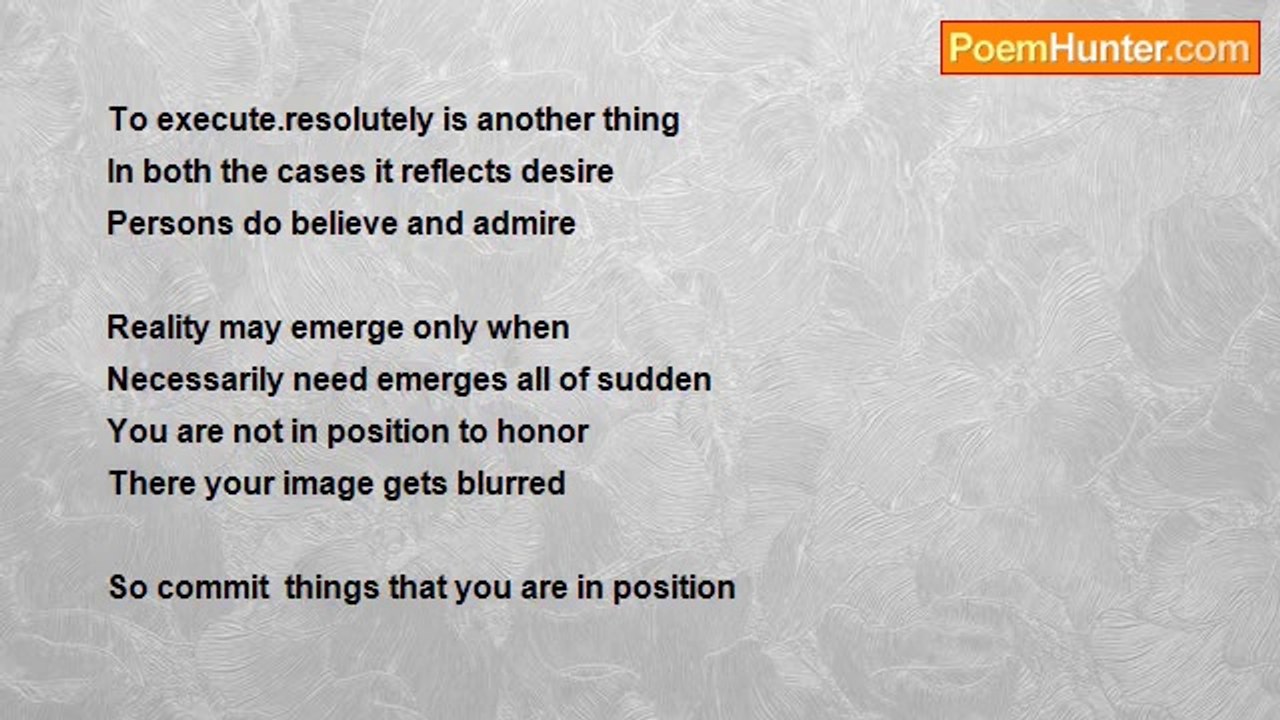 PoemHunter.com

To execute.resolutely is another thing
In both the cases it reflects desire
Persons do believe and admire

Reality may emerge only when
Necessarily need emerges all of sudden
You are not in position to honor
There your image gets blurred

So commit  things that you are in position